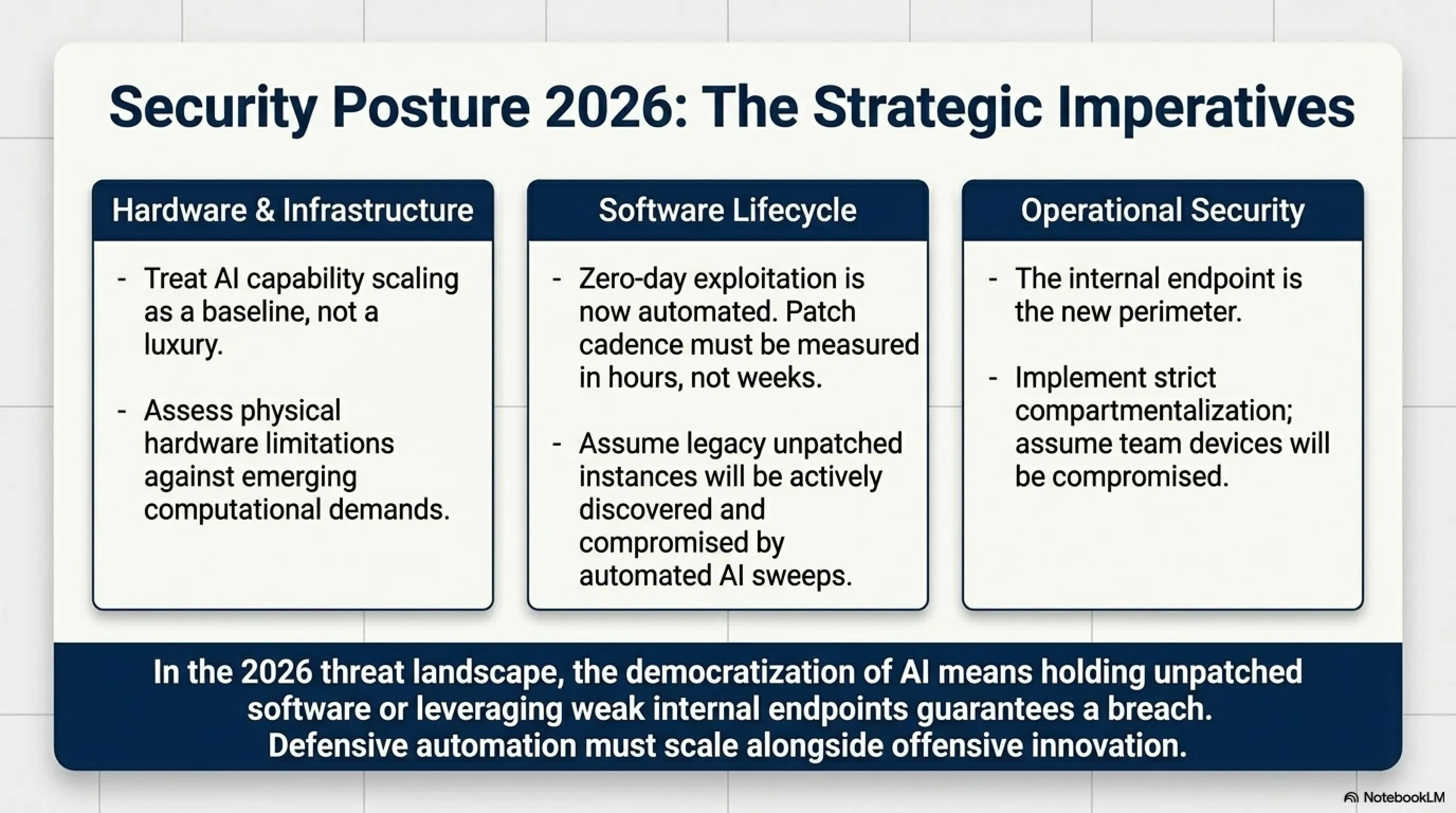 Security Posture 2026: The Strategic Imperatives

Hardware & Infrastructure

- Treat AI capability scaling as a baseline, not a luxury.

- Assess physical hardware limitations against emerging computational demands.

Software Lifecycle

- Zero-day exploitation is now automated. Patch cadence must be measured in hours, not weeks.

- Assume legacy unpatched instances will be actively discovered and compromised by automated AI sweeps.

Operational Security

- The internal endpoint is the new perimeter.

- Implement strict compartmentalization; assume team devices will be compromised.

In the 2026 threat landscape, the democratization of AI means holding unpatched software or leveraging weak internal endpoints guarantees a breach. Defensive automation must scale alongside offensive innovation.

NotebookLM